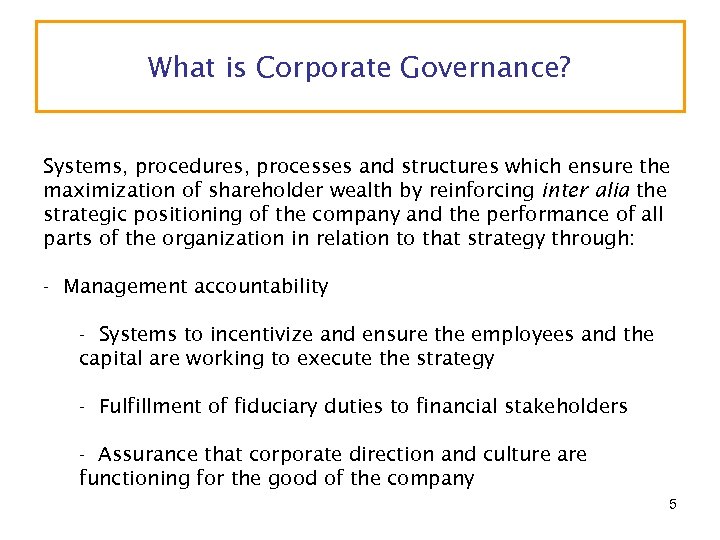 What is Corporate Governance?

Systems, procedures, processes and structures which ensure the maximization of shareholder wealth by reinforcing inter alia the strategic positioning of the company and the performance of all parts of the organization in relation to that strategy through:

- Management accountability

- Systems to incentivize and ensure the employees and the capital are working to execute the strategy

- Fulfillment of fiduciary duties to financial stakeholders

- Assurance that corporate direction and culture are functioning for the good of the company

5